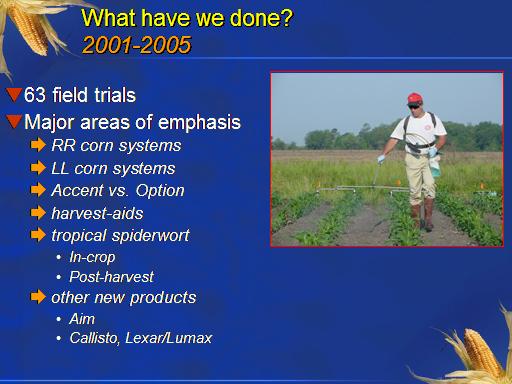 What have we done?
2001-2005

63 field trials

Major areas of emphasis

RR corn systems

LL corn systems

Accent vs. Option

harvest-aids

tropical spiderwort

• In-crop

• Post-harvest

other new products

• Aim

• Callisto, Lexar/Lumax